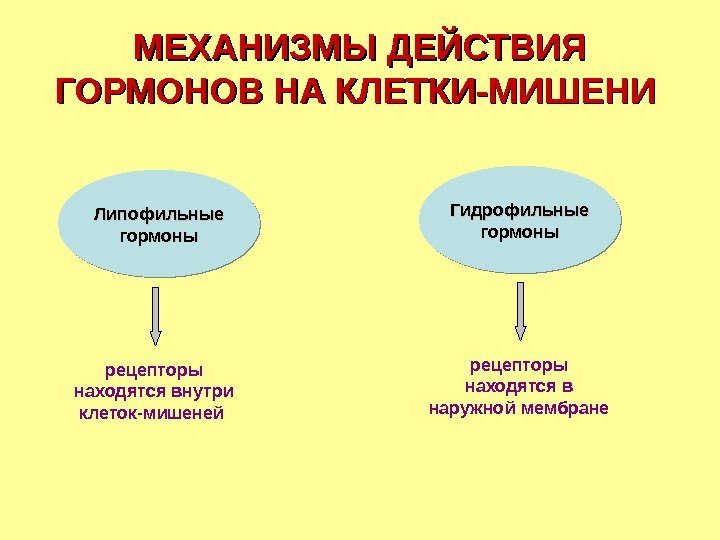 МЕХАНИЗМЫ ДЕЙСТВИЯ ГОРМОНОВ НА КЛЕТКИ-МИШЕНИ

Липофильные гормоны

рецепторы находятся внутри клеток-мишеней

Гидрофильные гормоны

рецепторы находятся в наружной мембране